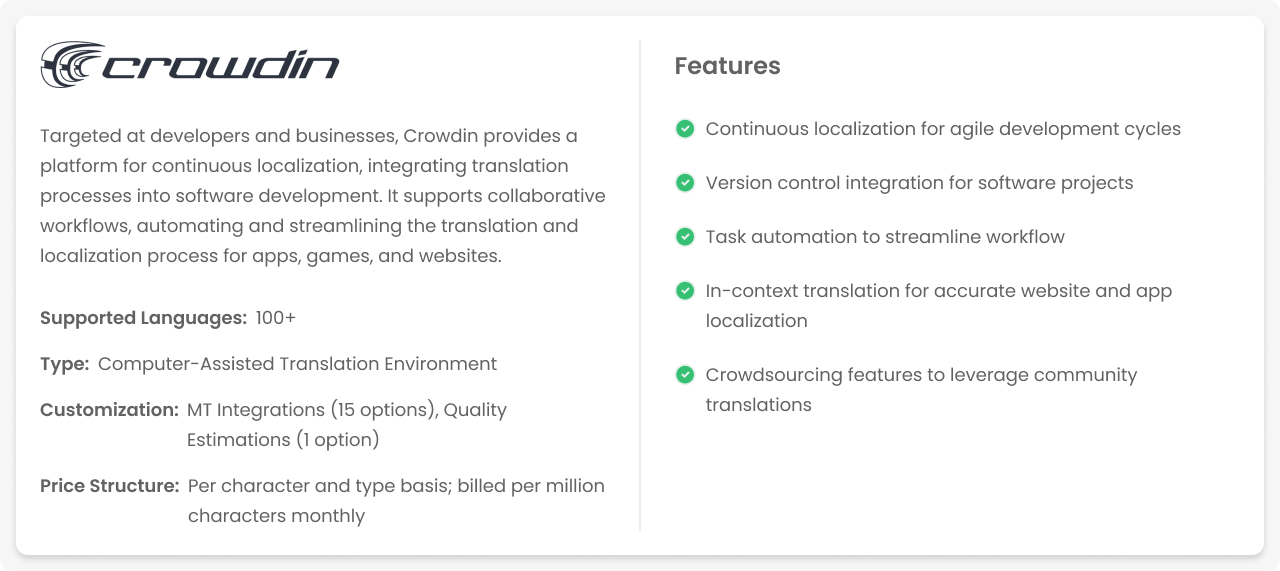 crowdin

Targeted at developers and businesses, Crowdin provides a platform for continuous localization, integrating translation processes into software development. It supports collaborative workflows, automating and streamlining the translation and localization process for apps, games, and websites.

Supported Languages: 100+

Type: Computer-Assisted Translation Environment

Customization: MT Integrations (15 options), Quality Estimations (1 option)

Price Structure: Per character and type basis; billed per million characters monthly

Features

Continuous localization for agile development cycles

Version control integration for software projects

Task automation to streamline workflow

In-context translation for accurate website and app localization

Crowdsourcing features to leverage community translations